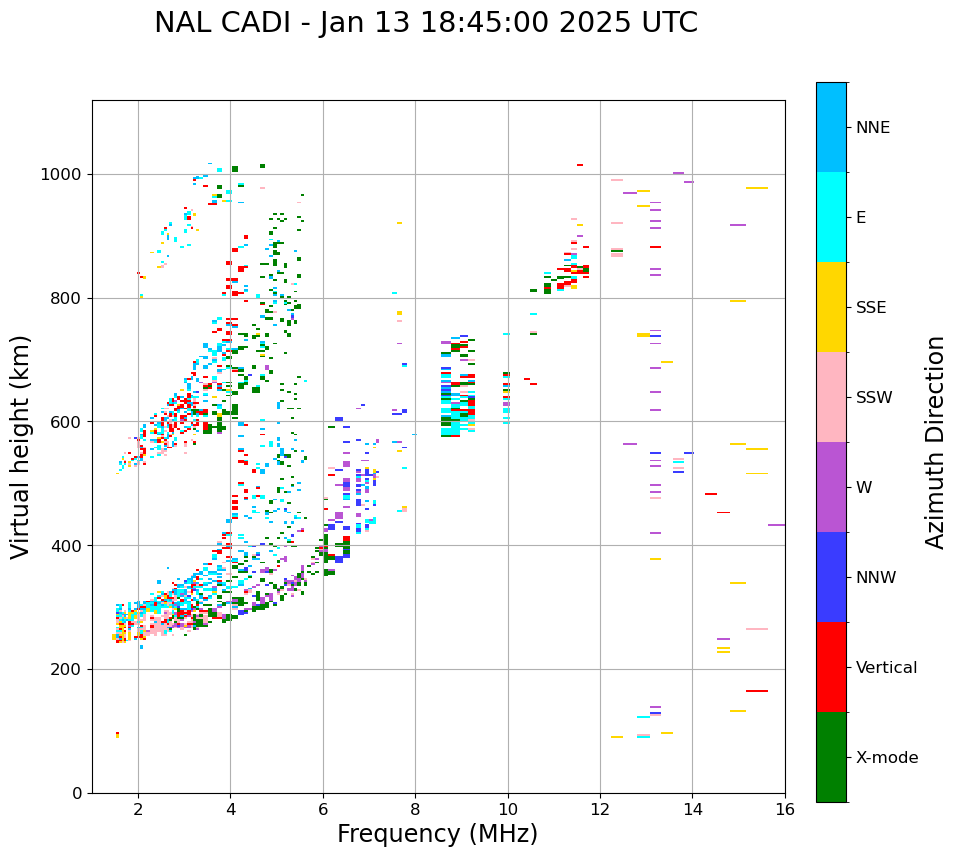 NAL CADI - Jan 13 18:45:00 2025 UTC

Virtual height (km)

1000
800
600
400
200
0

2
4
6
8
10
12
14
16

Frequency (MHz)

NNE
E
SSE
SSW
W
NNW
Vertical
X-mode

Azimuth Direction